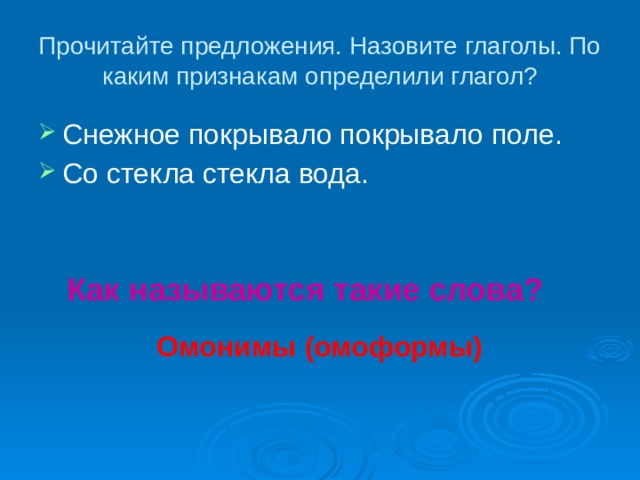 Прочитайте предложения. Назовите глаголы. По каким признакам определили глагол?

Снежное покрывало покрывало поле.
Со стекла стекла вода.

Как называются такие слова?

Омонимы (омоформы)